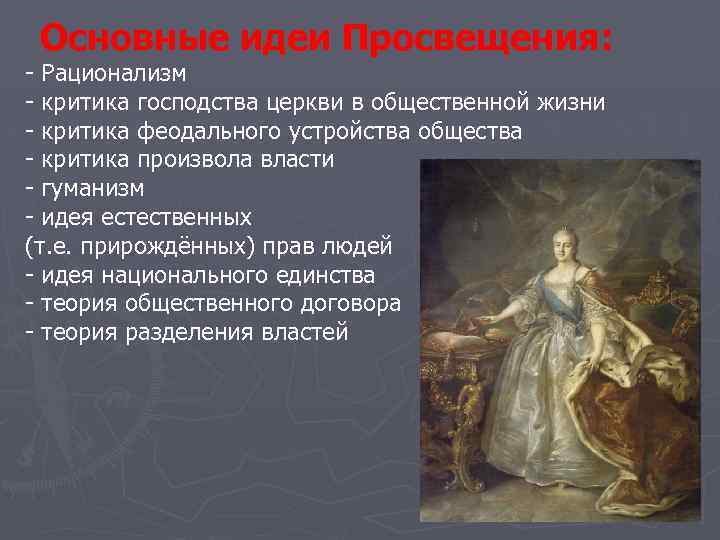 Основные идеи Просвещения:

- Рационализм
- критика господства церкви в общественной жизни
- критика феодального устройства общества
- критика произвола власти
- гуманизм
- идея естественных (т.е. прирождённых) прав людей
- идея национального единства
- теория общественного договора
- теория разделения властей